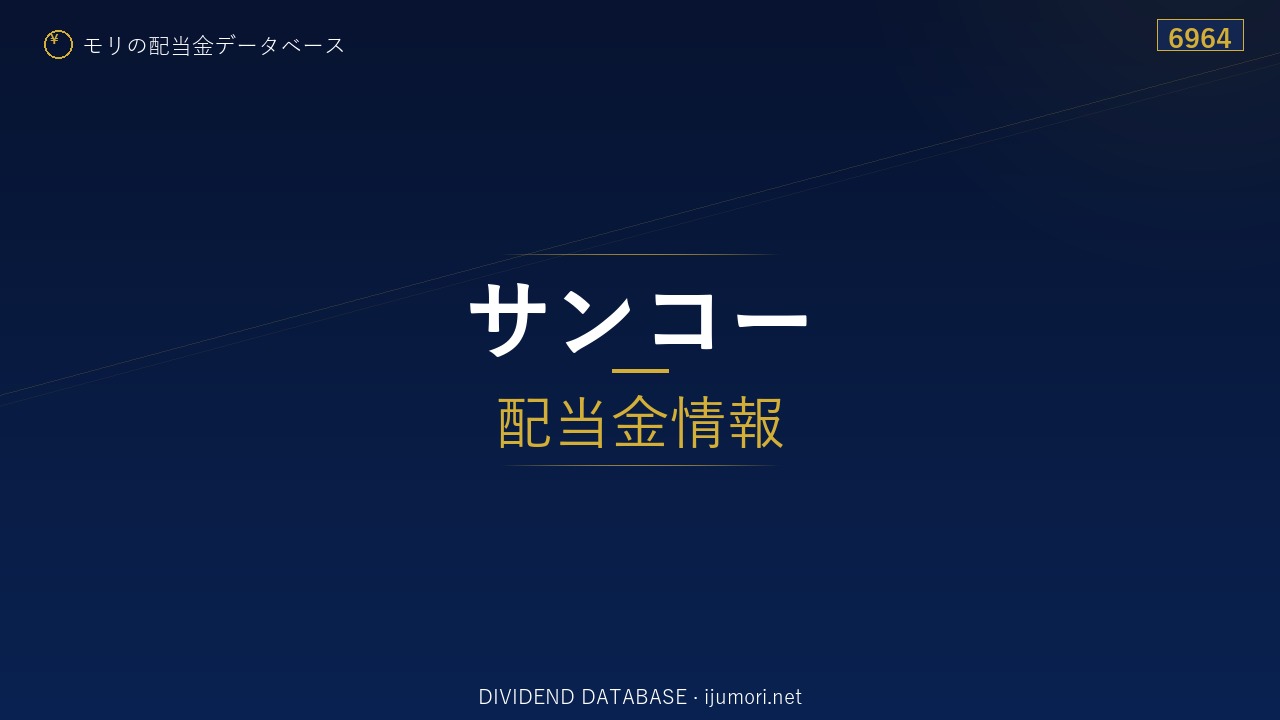 ¥ モリの配当金データベース

6964

サンコー

配当金情報

DIVIDEND DATABASE · ijumori.net